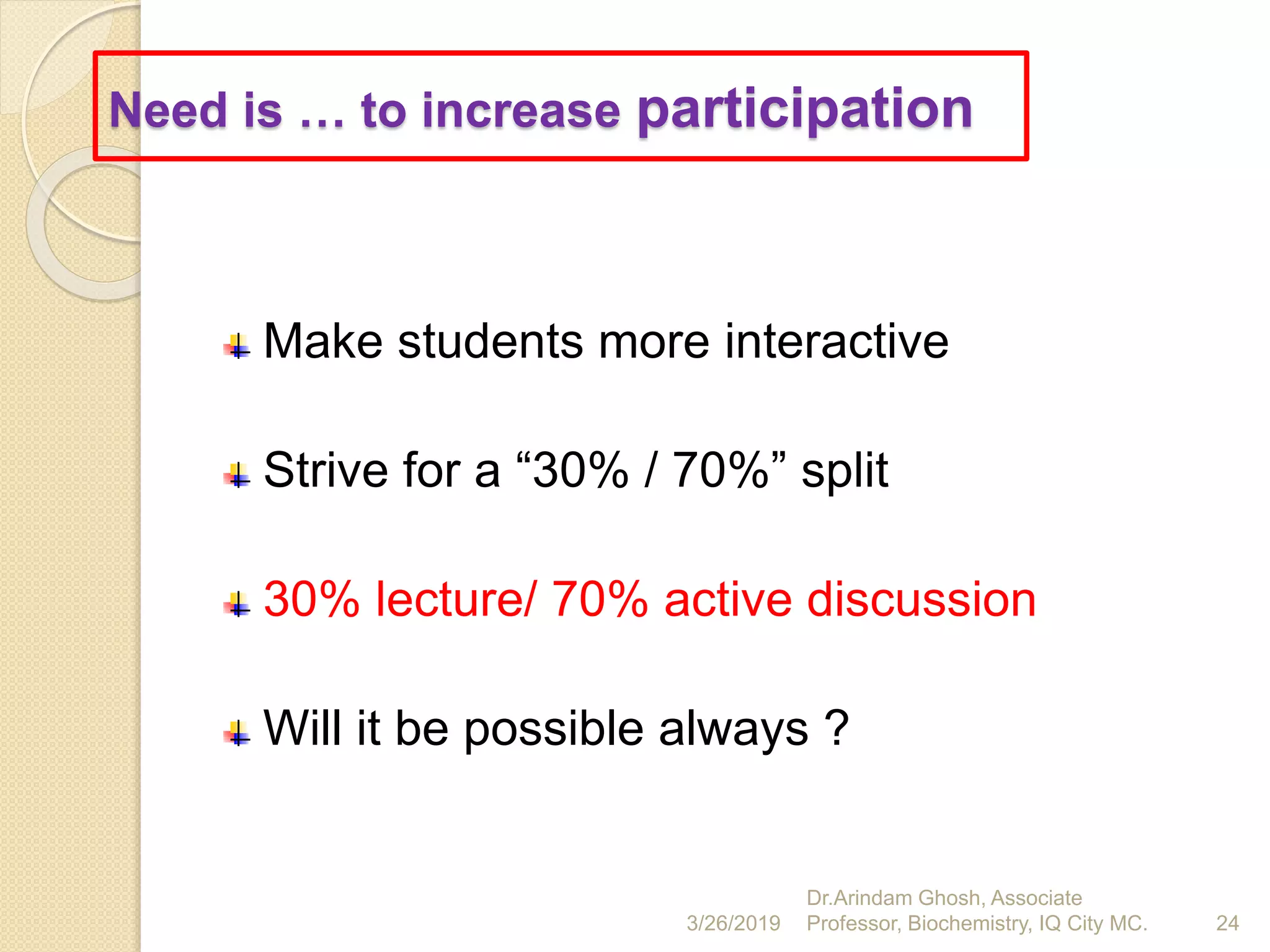 Need is … to increase participation

Make students more interactive

Strive for a “30% / 70%” split

30% lecture/ 70% active discussion

Will it be possible always ?

3/26/2019 Dr.Arindam Ghosh, Associate Professor, Biochemistry, IQ City MC. 24